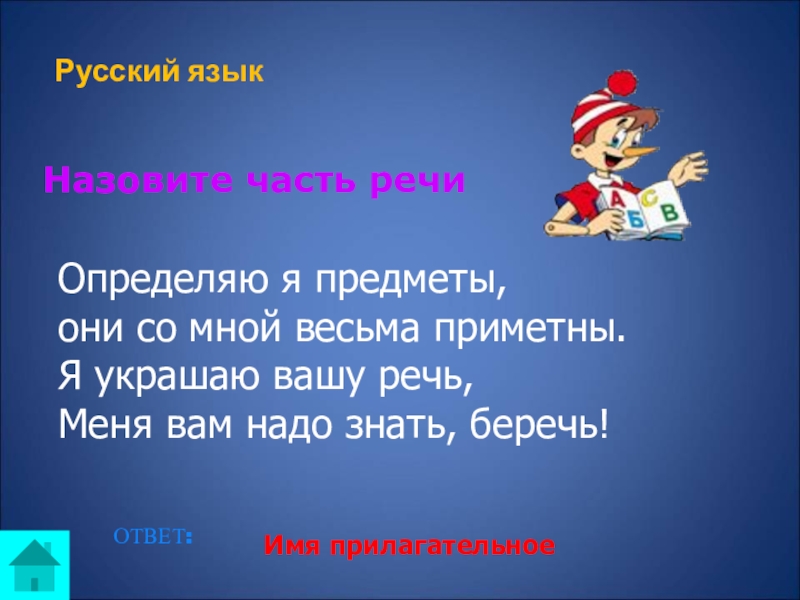 Русский язык

Назовите часть речи

А
Б
В

Определяю я предметы,
они со мной весьма приметны.
Я украшаю вашу речь,
Меня вам надо знать, беречь!

ОТВЕТ:

Имя прилагательное